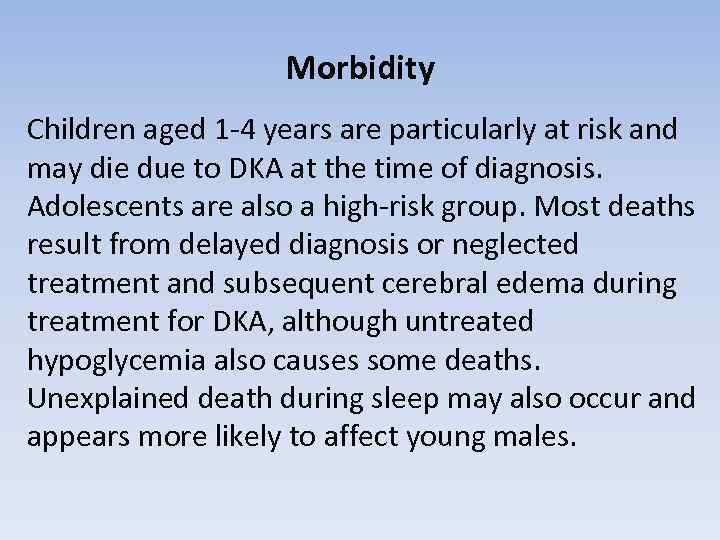 Morbidity

Children aged 1-4 years are particularly at risk and may die due to DKA at the time of diagnosis. Adolescents are also a high-risk group. Most deaths result from delayed diagnosis or neglected treatment and subsequent cerebral edema during treatment for DKA, although untreated hypoglycemia also causes some deaths. Unexplained death during sleep may also occur and appears more likely to affect young males.